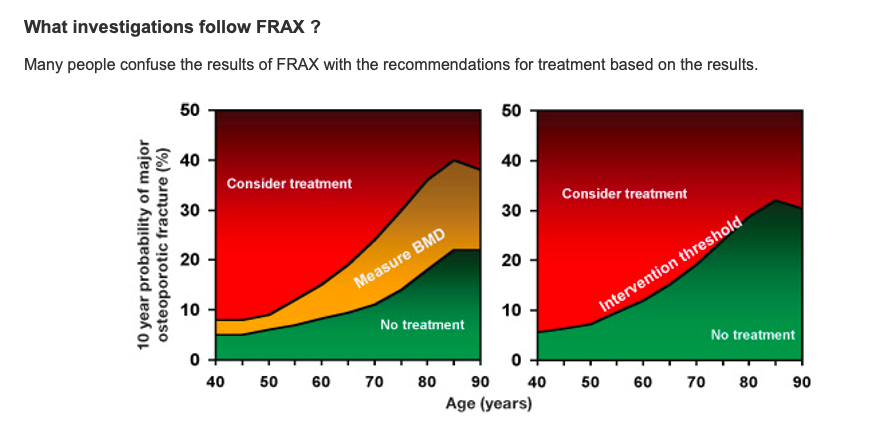 What investigations follow FRAX ?

Many people confuse the results of FRAX with the recommendations for treatment based on the results.

10 year probability of major osteoporotic fracture (%)

50
40
30
20
10
0

Consider treatment
Measure BMD
No treatment

40 50 60 70 80 90

50
40
30
20
10
0

Consider treatment
Intervention threshold
No treatment

40 50 60 70 80 90

Age (years)